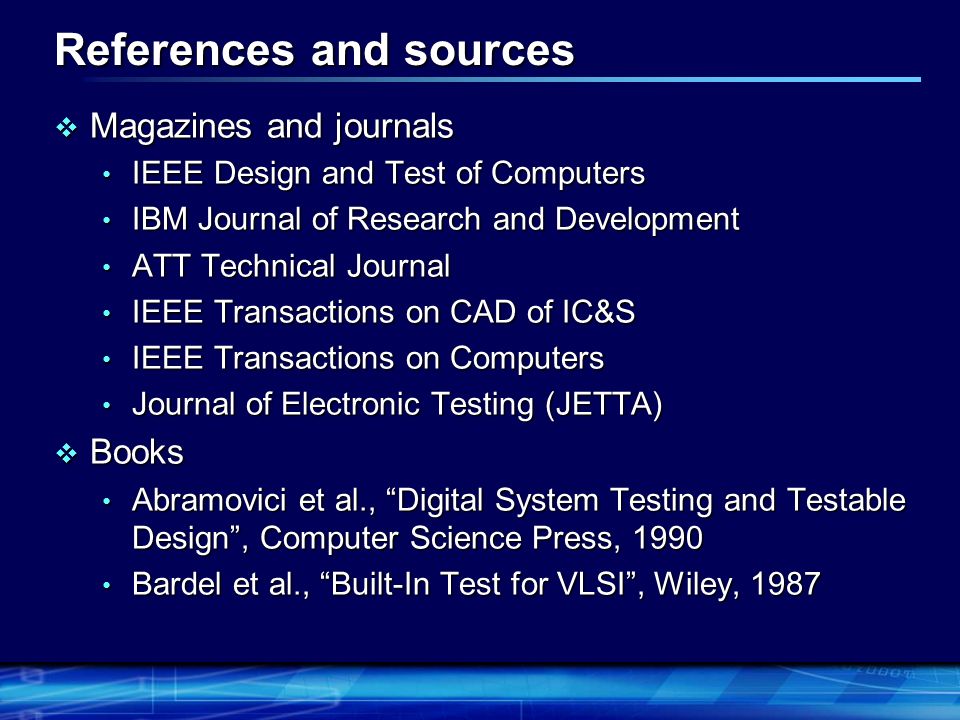 References and sources

❖ Magazines and journals
• IEEE Design and Test of Computers
• IBM Journal of Research and Development
• ATT Technical Journal
• IEEE Transactions on CAD of IC&S
• IEEE Transactions on Computers
• Journal of Electronic Testing (JETTA)

❖ Books
• Abramovici et al., “Digital System Testing and Testable Design”, Computer Science Press, 1990
• Bardel et al., “Built-In Test for VLSI”, Wiley, 1987